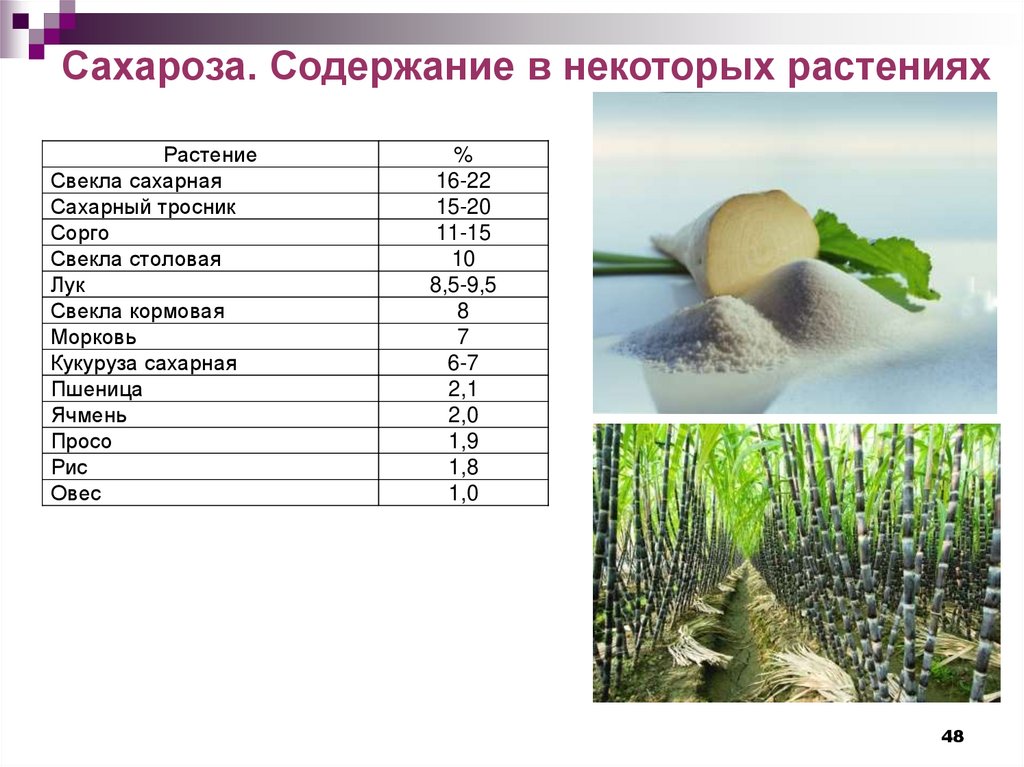 Сахароза. Содержание в некоторых растениях

| Растение | % |
|---|---|
| Свекла сахарная | 16-22 |
| Сахарный тросник | 15-20 |
| Сорго | 11-15 |
| Свекла столовая | 10 |
| Лук | 8,5-9,5 |
| Свекла кормовая | 8 |
| Морковь | 7 |
| Кукуруза сахарная | 6-7 |
| Пшеница | 2,1 |
| Ячмень | 2,0 |
| Просо | 1,9 |
| Рис | 1,8 |
| Овес | 1,0 |

48